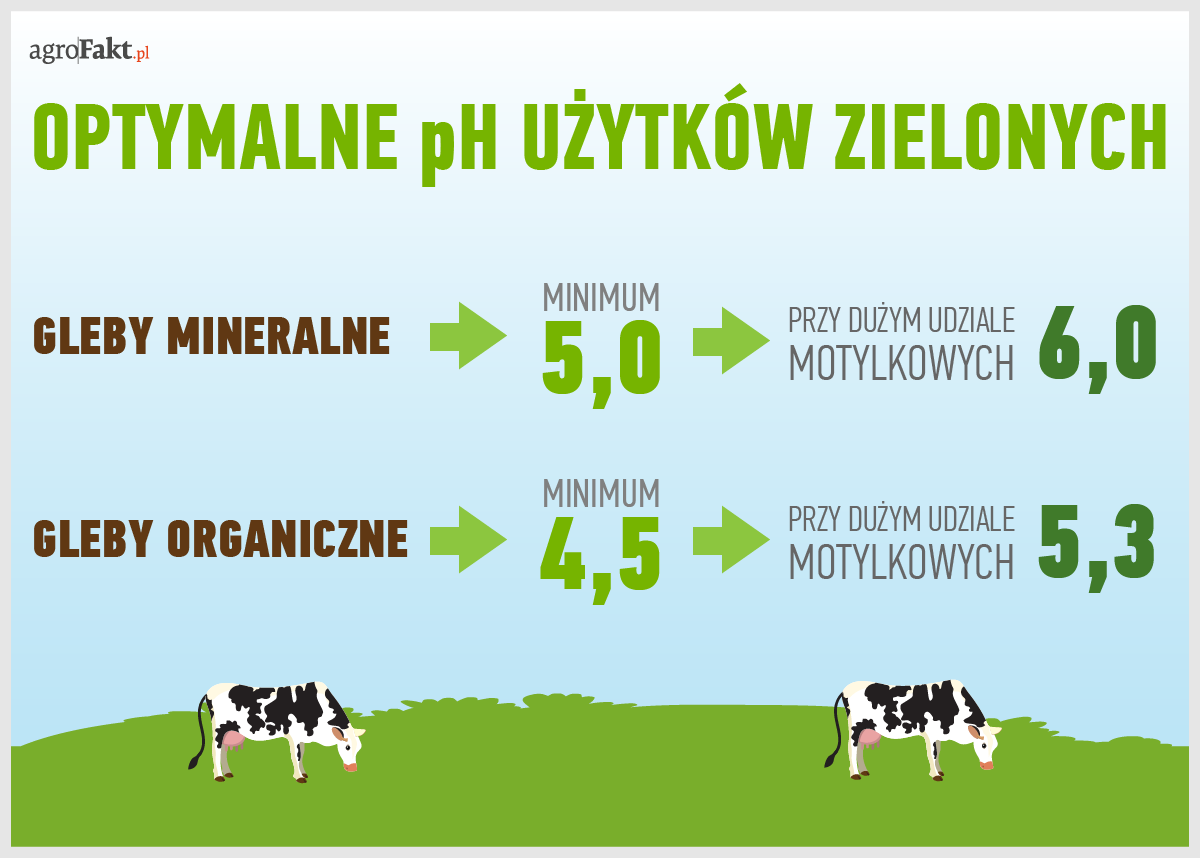 agroFakt.pl

OPTYMALNE pH UŻYTKÓW ZIELONYCH

GLEBY MINERALNE

MINIMUM
5,0

PRZY DUŻYM UDZIALE MOTYLKOWYCH 6,0

GLEBY ORGANICZNE

MINIMUM
4,5

PRZY DUŻYM UDZIALE MOTYLKOWYCH 5,3